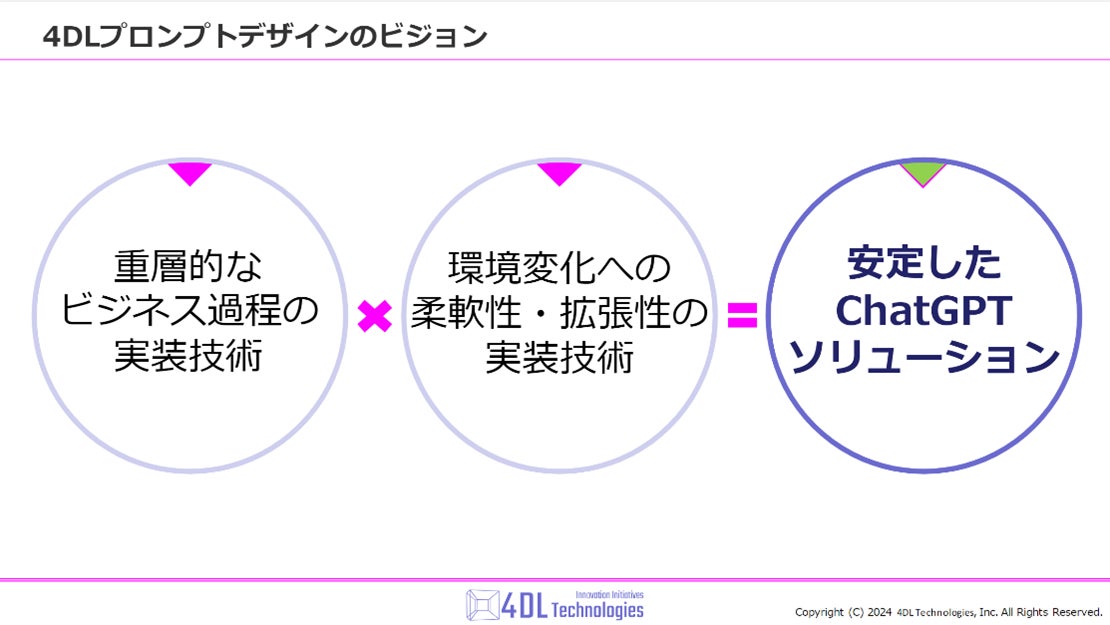 4DLプロンプトデザインのビジョン

重層的な
ビジネス過程の
実装技術

×

環境変化への
柔軟性・拡張性の
実装技術

=

安定した
ChatGPT
ソリューション

Innovation Initiatives
4DL Technologies

Copyright (C) 2024 4DL Technologies, Inc. All Rights Reserved.